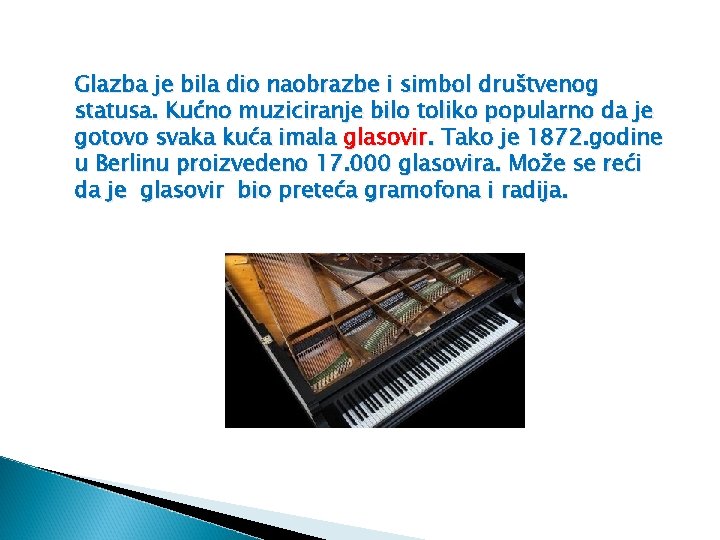 Glazba je bila dio naobrazbe i simbol društvenog statusa. Kućno muziciranje bilo toliko popularno da je gotovo svaka kuća imala glasovir. Tako je 1872.godine u Berlinu proizvedeno 17.000 glasovira. Može se reći da je  glasovir  bio preteća gramofona i radija.